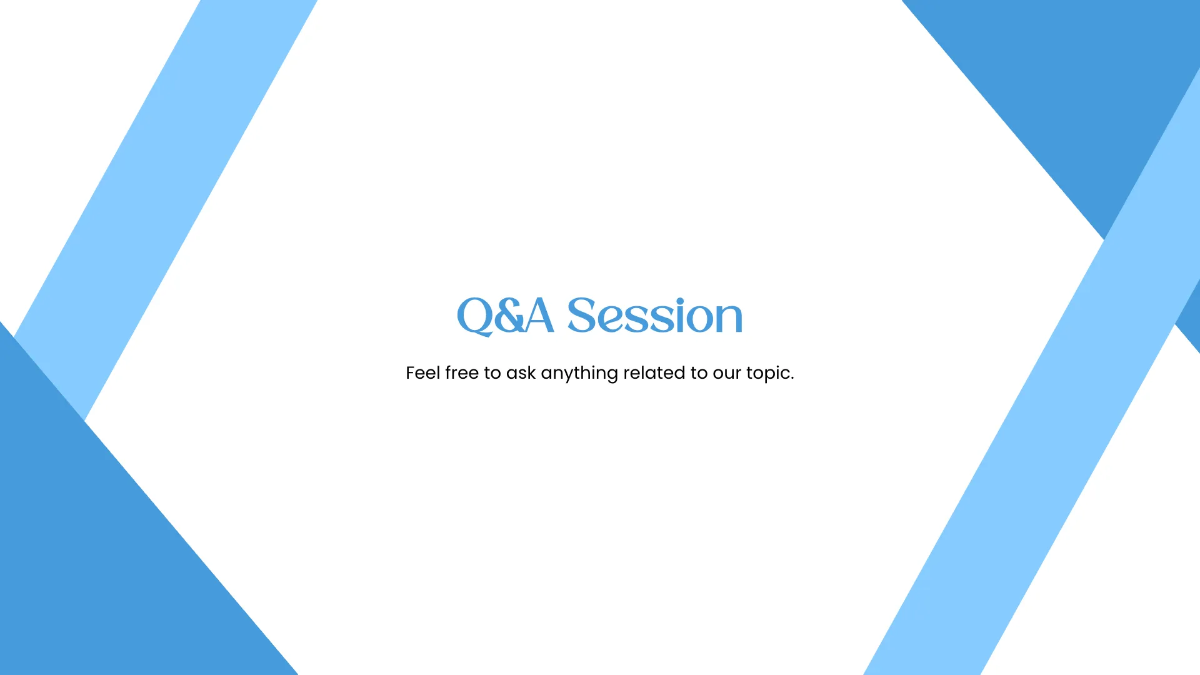 Q&A Session

Feel free to ask anything related to our topic.